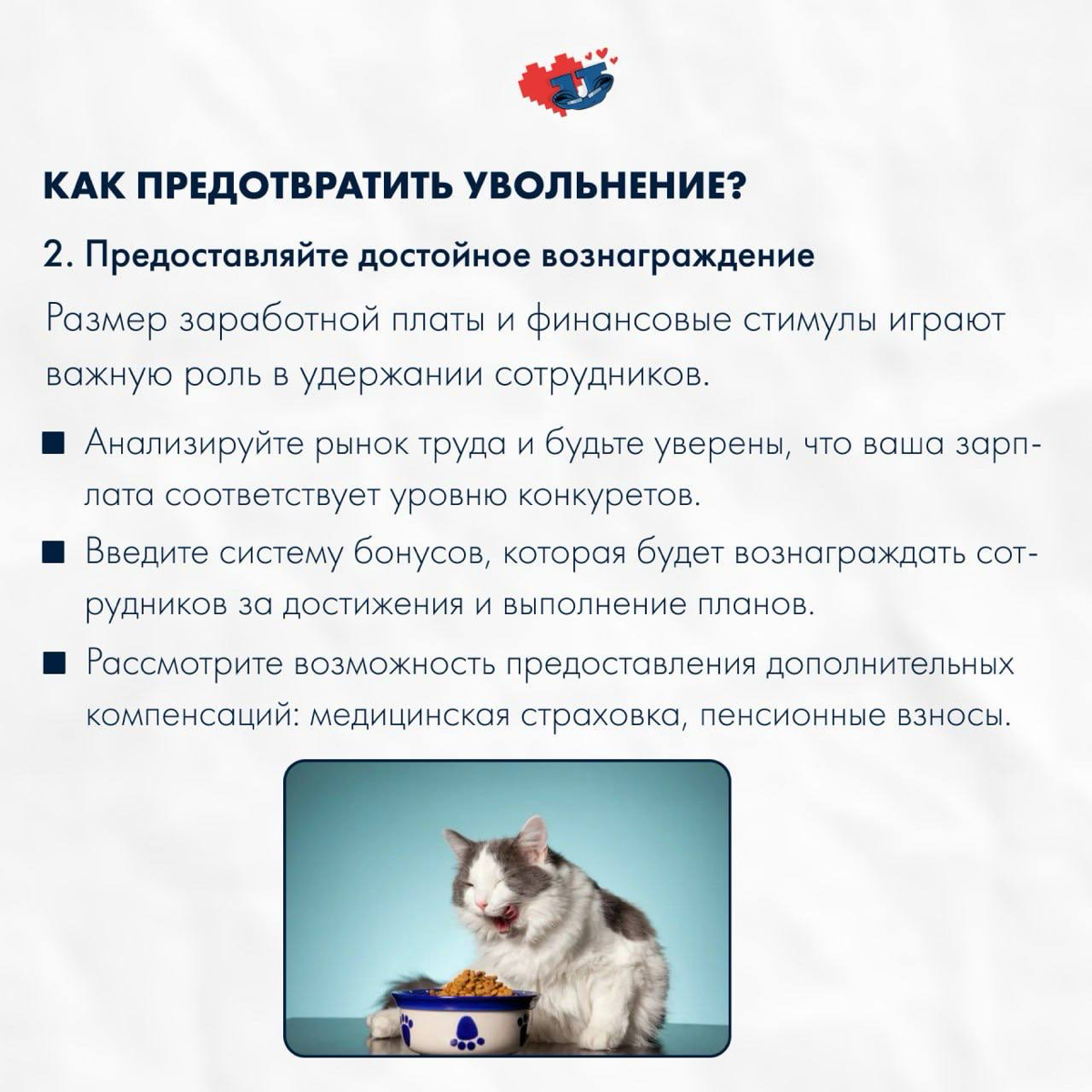 КАК ПРЕДОТВРАТИТЬ УВОЛЬНЕНИЕ?

2. Предоставляйте достойное вознаграждение

Размер заработной платы и финансовые стимулы играют важную роль в удержании сотрудников.

■ Анализируйте рынок труда и будьте уверены, что ваша зарплата соответствует уровню конкуретов.

■ Введите систему бонусов, которая будет вознаграждать сотрудников за достижения и выполнение планов.

■ Рассмотрите возможность предоставления дополнительных компенсаций: медицинская страховка, пенсионные взносы.